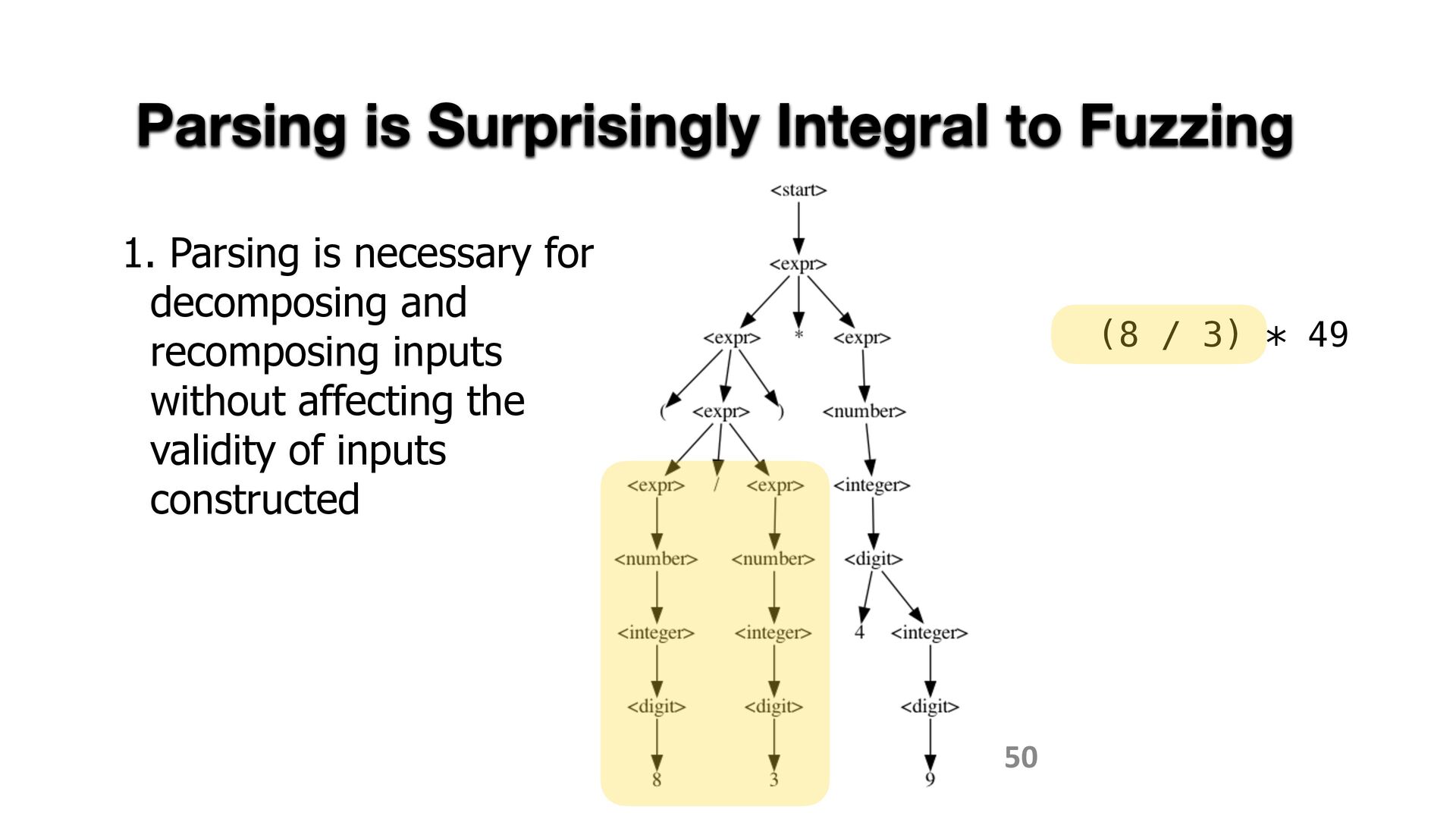 Parsing is Surprisingly Integral to Fuzzing

1. Parsing is necessary for decomposing and recomposing inputs without affecting the validity of inputs constructed

<start>
<expr>
<expr> * <expr>
( <expr> ) <number>
<expr> / <expr> <integer>
<number> <number> <digit>
<integer> <integer> 4 <integer>
<digit> <digit> <digit>
8 3 9

(8 / 3) * 49

50